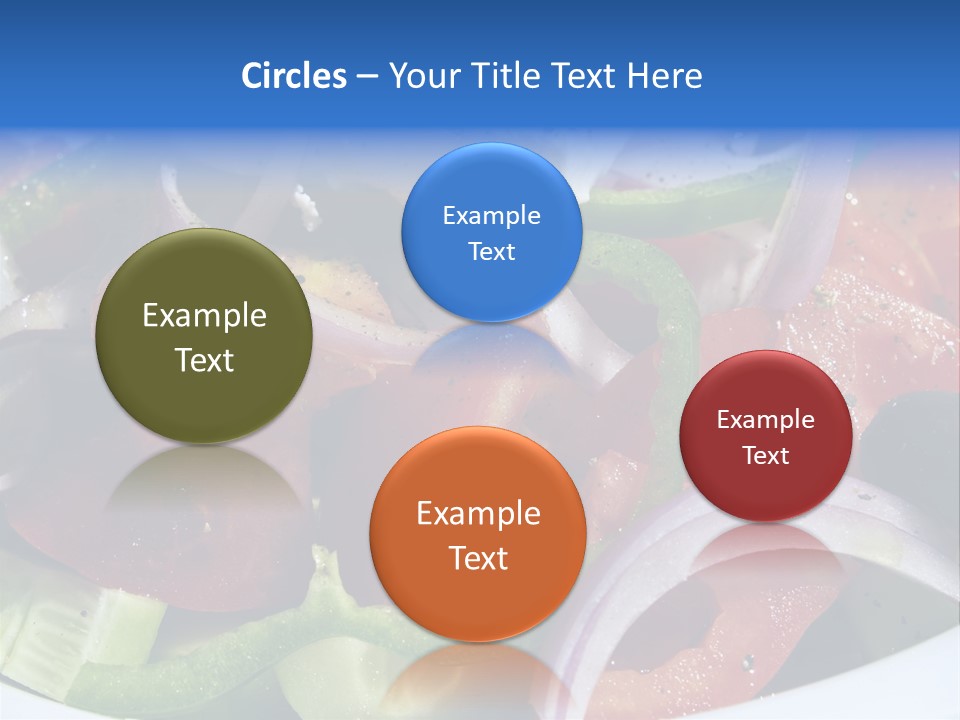 Circles – Your Title Text Here

Example Text

Example Text

Example Text

Example Text